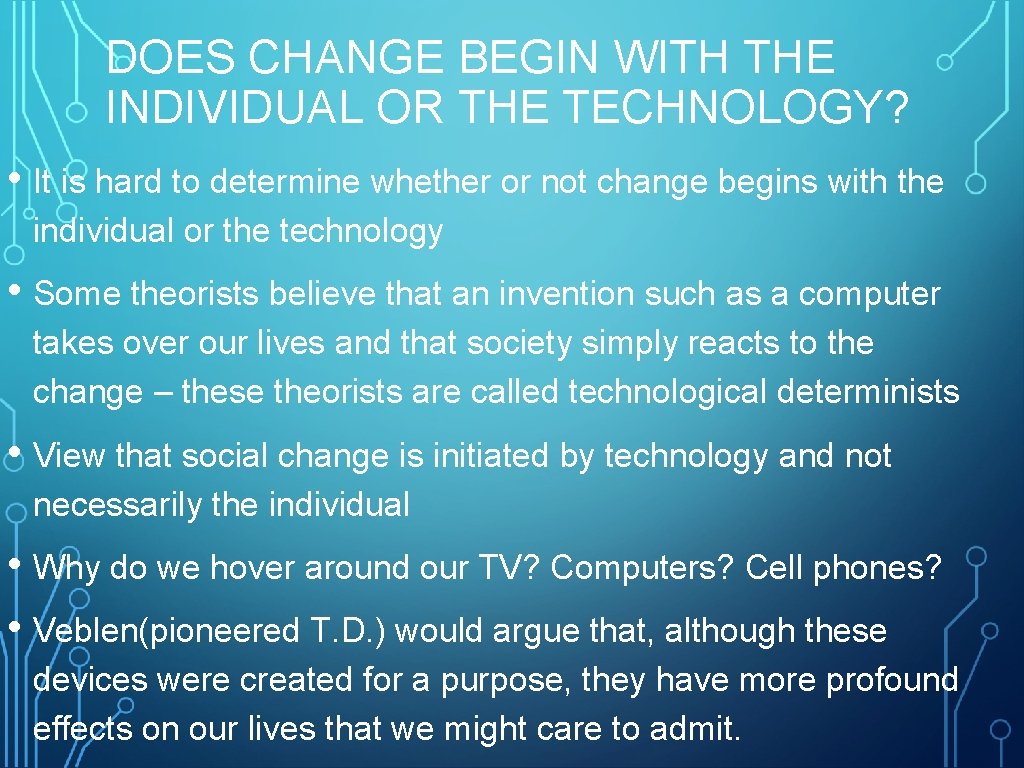 DOES CHANGE BEGIN WITH THE INDIVIDUAL OR THE TECHNOLOGY?

• It is hard to determine whether or not change begins with the individual or the technology

• Some theorists believe that an invention such as a computer takes over our lives and that society simply reacts to the change – these theorists are called technological determinists

• View that social change is initiated by technology and not necessarily the individual

• Why do we hover around our TV? Computers? Cell phones?

• Veblen(pioneered T.D.) would argue that, although these devices were created for a purpose, they have more profound effects on our lives that we might care to admit.